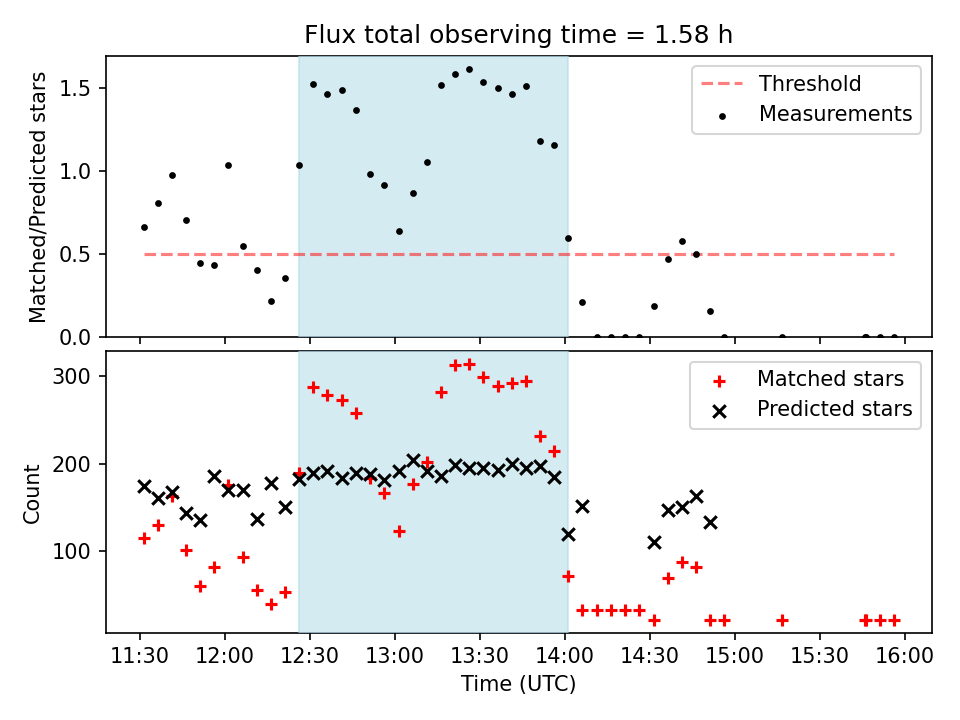 Flux total observing time = 1.58 h

Matched/Predicted stars

1.5
1.0
0.5
0.0

Threshold
Measurements

Count

300
200
100

Matched stars
Predicted stars

11:30 12:00 12:30 13:00 13:30 14:00 14:30 15:00 15:30 16:00

Time (UTC)